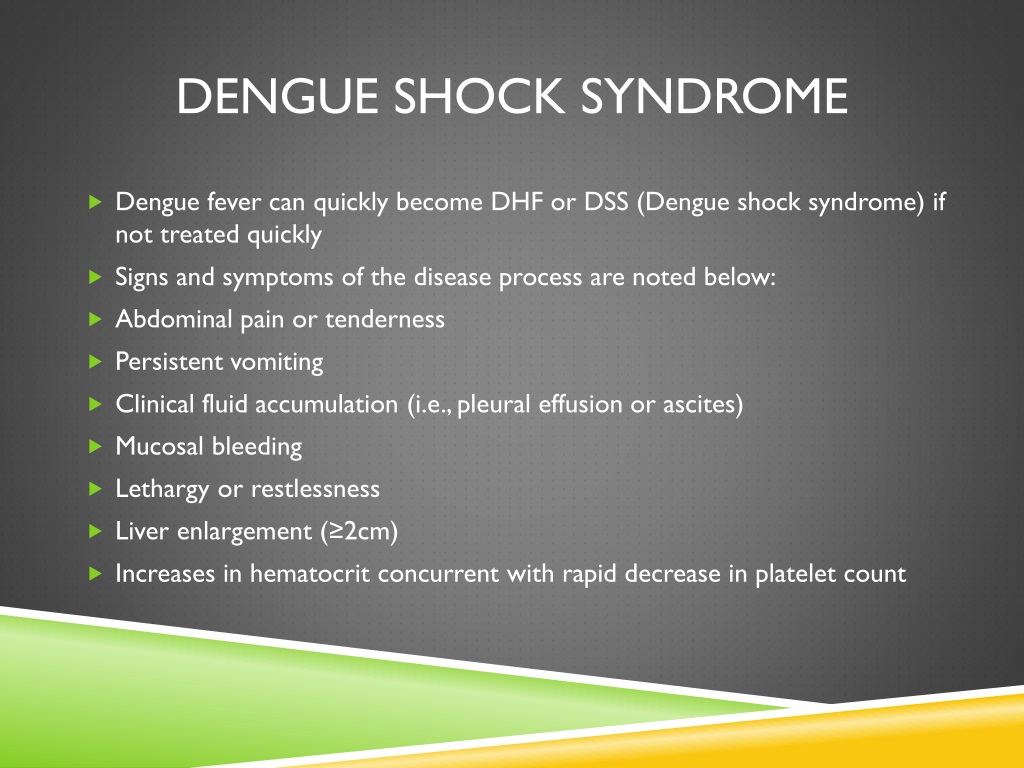 DENGUE SHOCK SYNDROME

▶ Dengue fever can quickly become DHF or DSS (Dengue shock syndrome) if not treated quickly
▶ Signs and symptoms of the disease process are noted below:
▶ Abdominal pain or tenderness
▶ Persistent vomiting
▶ Clinical fluid accumulation (i.e., pleural effusion or ascites)
▶ Mucosal bleeding
▶ Lethargy or restlessness
▶ Liver enlargement (≥2cm)
▶ Increases in hematocrit concurrent with rapid decrease in platelet count